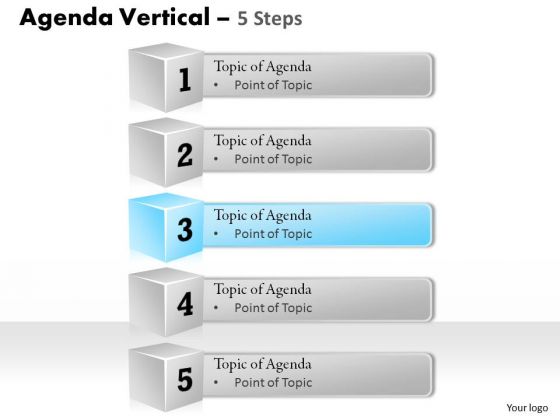 Agenda Vertical – 5 Steps

1
Topic of Agenda
• Point of Topic

2
Topic of Agenda
• Point of Topic

3
Topic of Agenda
• Point of Topic

4
Topic of Agenda
• Point of Topic

5
Topic of Agenda
• Point of Topic

Your logo